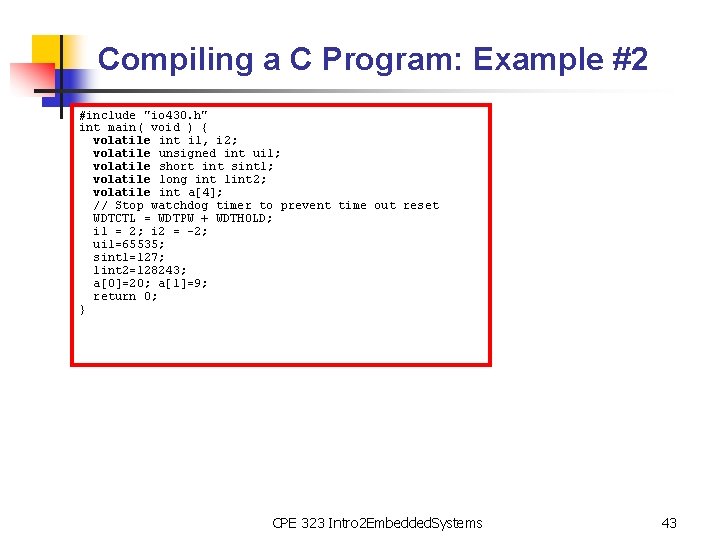 Compiling a C Program: Example #2

#include "io430.h"
int main( void ) {
  volatile int i1, i2;
  volatile unsigned int ui1;
  volatile short int sint1;
  volatile long int lint2;
  volatile int a[4];
  // Stop watchdog timer to prevent time out reset
  WDTCTL = WDTPW + WDTHOLD;
  i1 = 2; i2 = -2;
  ui1=65535;
  sint1=127;
  lint2=128243;
  a[0]=20; a[1]=9;
  return 0;
}

CPE 323 Intro2EmbeddedSystems

43